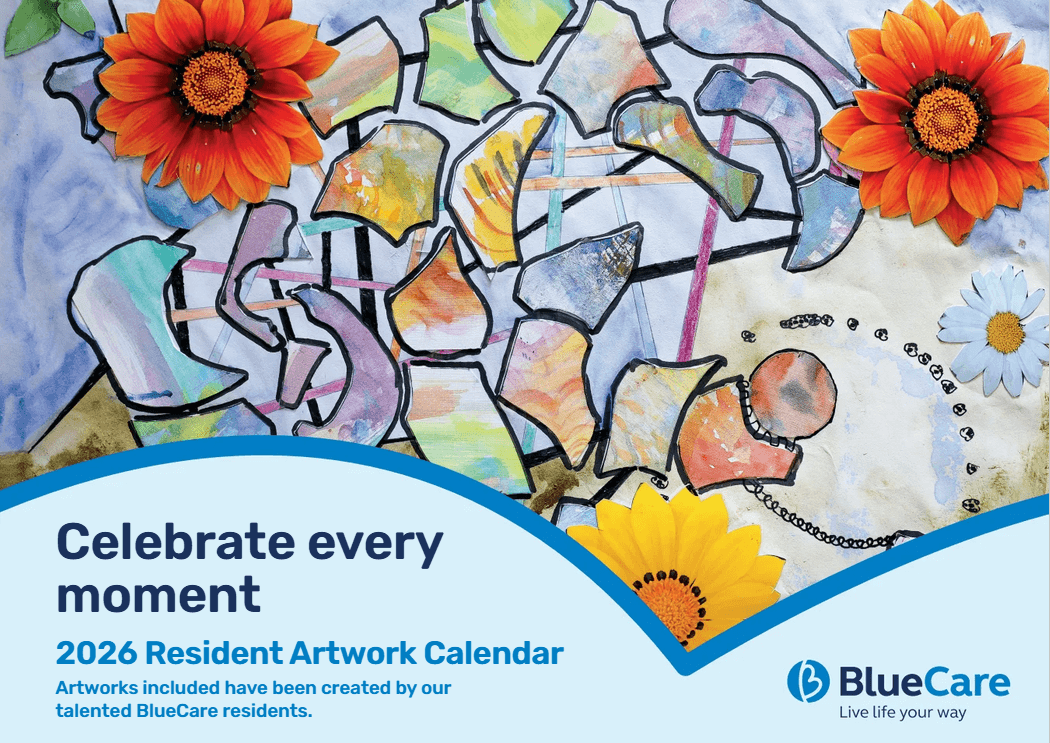 Celebrate every moment

2026 Resident Artwork Calendar

Artworks included have been created by our talented BlueCare residents.

BlueCare
Live life your way